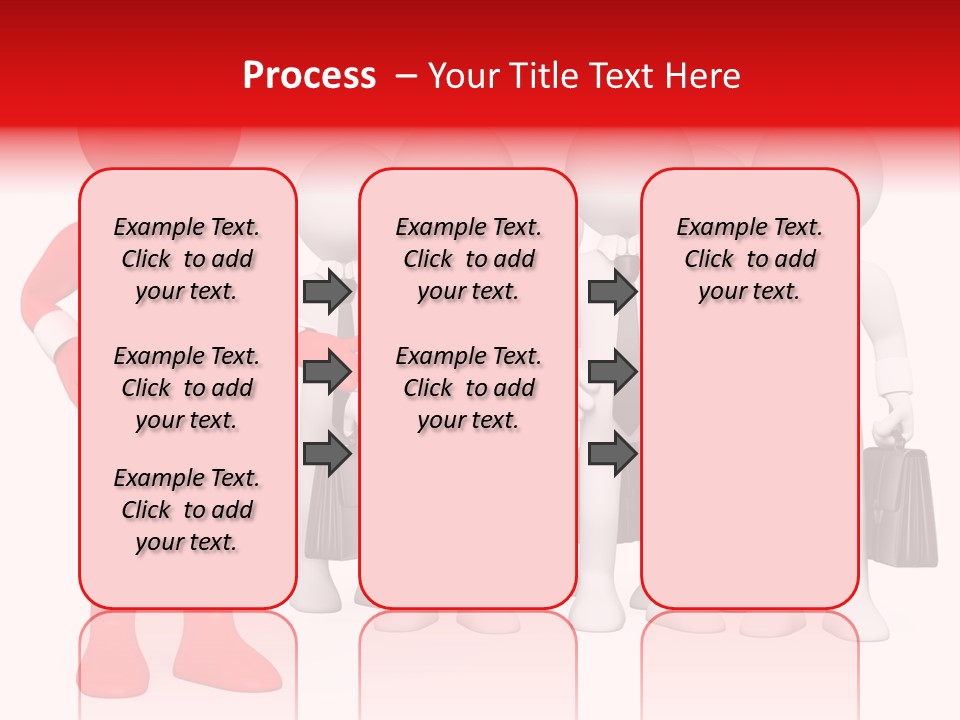 Process – Your Title Text Here

Example Text. Click to add your text.

Example Text. Click to add your text.

Example Text. Click to add your text.

Example Text. Click to add your text.

Example Text. Click to add your text.

Example Text. Click to add your text.